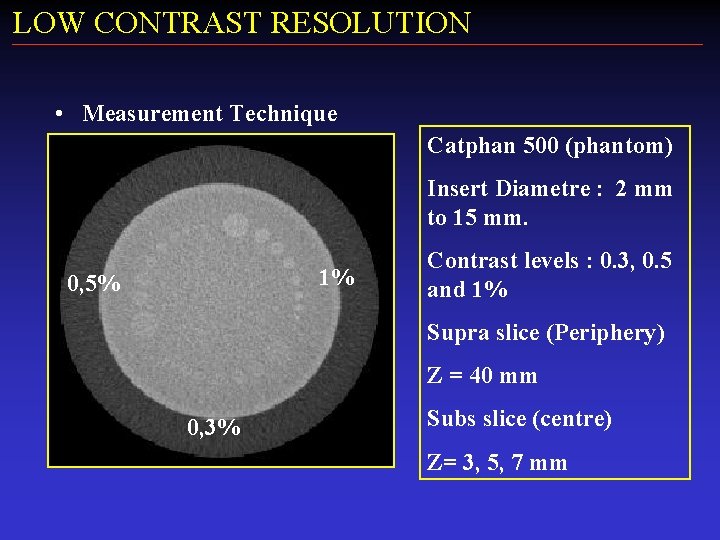 LOW CONTRAST RESOLUTION

• Measurement Technique

0,5%

1%

0,3%

Catphan 500 (phantom)

Insert Diametre : 2 mm to 15 mm.

Contrast levels : 0.3, 0.5 and 1%

Supra slice (Periphery)

Z = 40 mm

Subs slice (centre)

Z= 3, 5, 7 mm